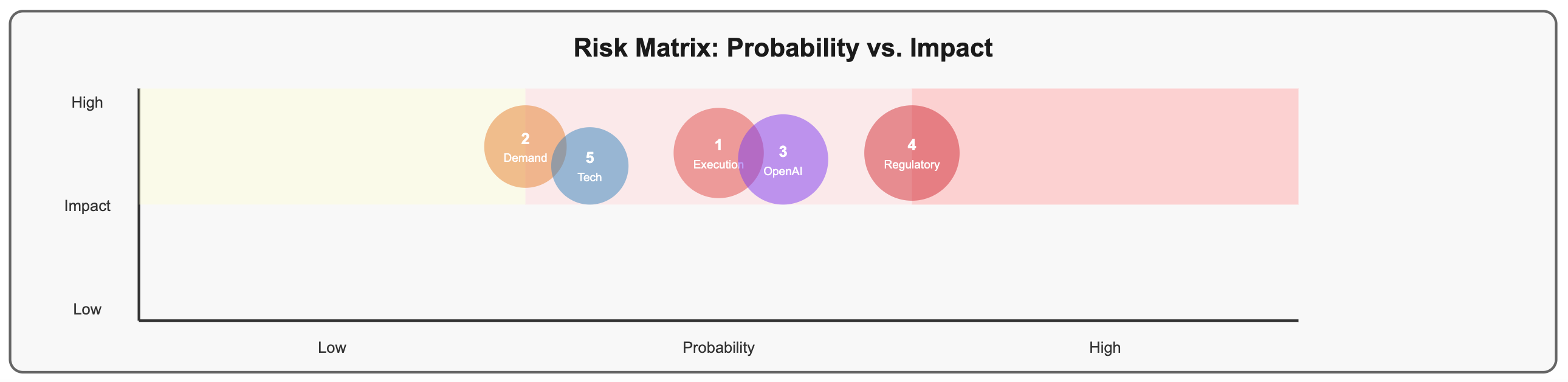 Risk Matrix: Probability vs. Impact

High

Impact

Low

2
Demand

5
Tech

1
Execution

3
OpenAI

4
Regulatory

Low

Probability

High